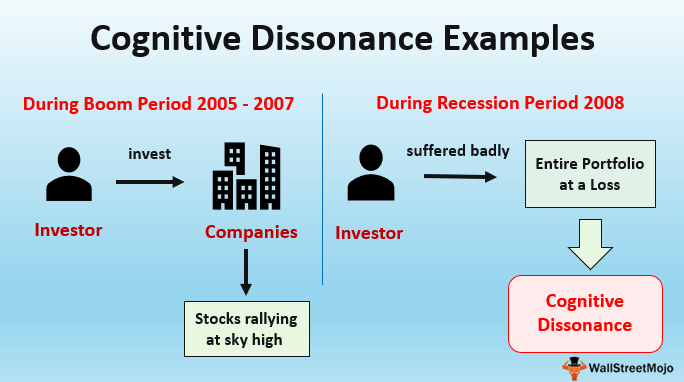 Cognitive Dissonance Examples

During Boom Period 2005 - 2007

invest

Investor

Companies

Stocks rallying at sky high

During Recession Period 2008

suffered badly

Investor

Entire Portfolio at a Loss

Cognitive Dissonance

WallStreetMojo